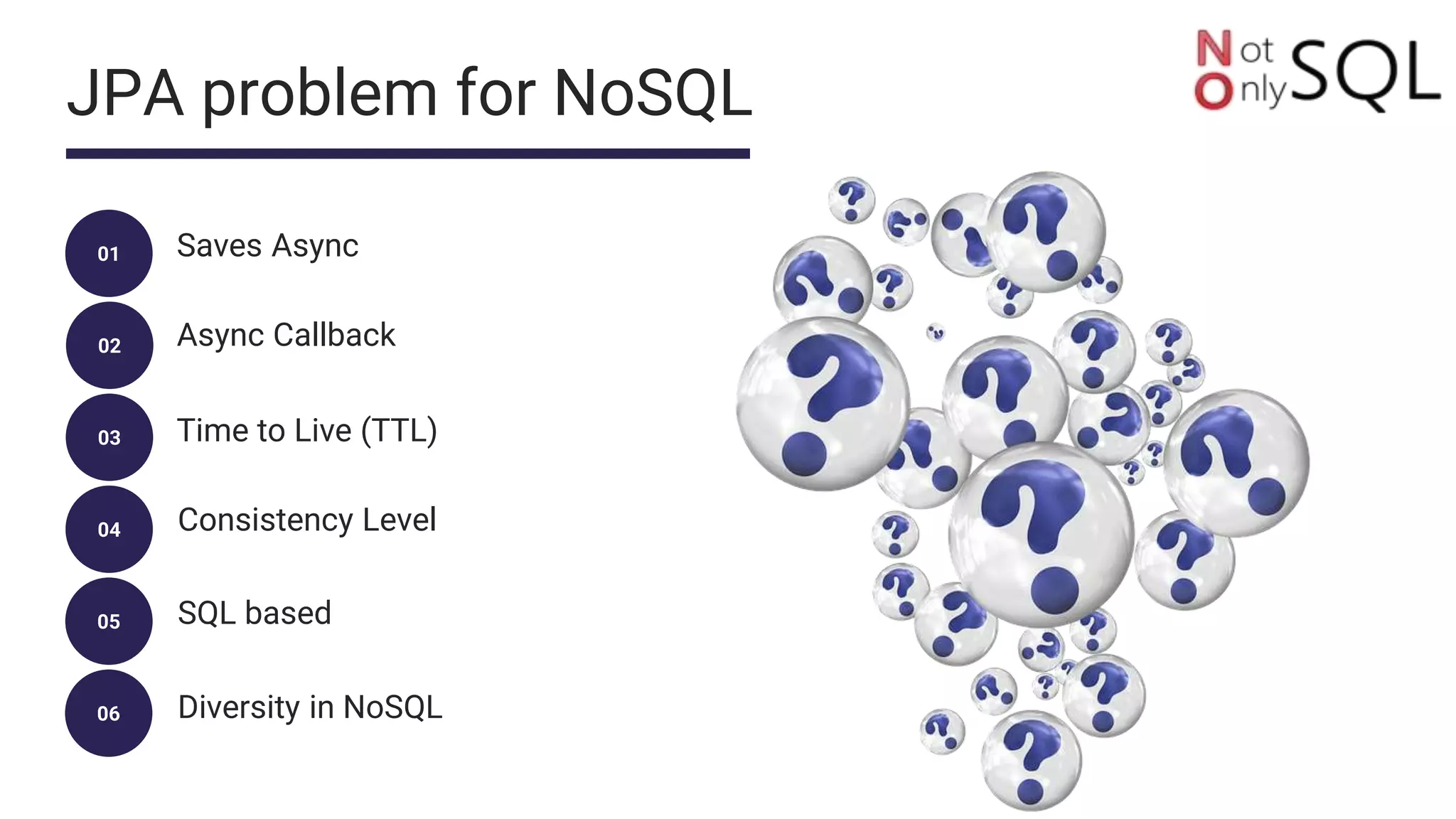 JPA problem for NoSQL

Not Only SQL

01 Saves Async

02 Async Callback

03 Time to Live (TTL)

04 Consistency Level

05 SQL based

06 Diversity in NoSQL